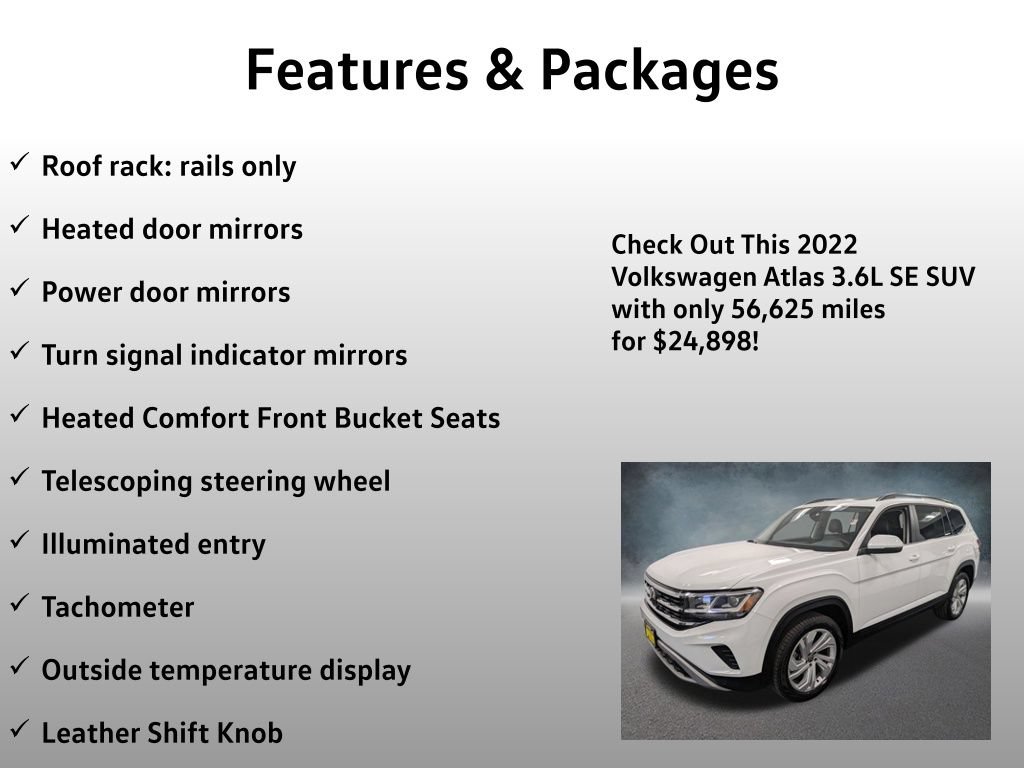 Features & Packages

✓ Roof rack: rails only

✓ Heated door mirrors

✓ Power door mirrors

✓ Turn signal indicator mirrors

✓ Heated Comfort Front Bucket Seats

✓ Telescoping steering wheel

✓ Illuminated entry

✓ Tachometer

✓ Outside temperature display

✓ Leather Shift Knob

Check Out This 2022 Volkswagen Atlas 3.6L SE SUV with only 56,625 miles for $24,898!